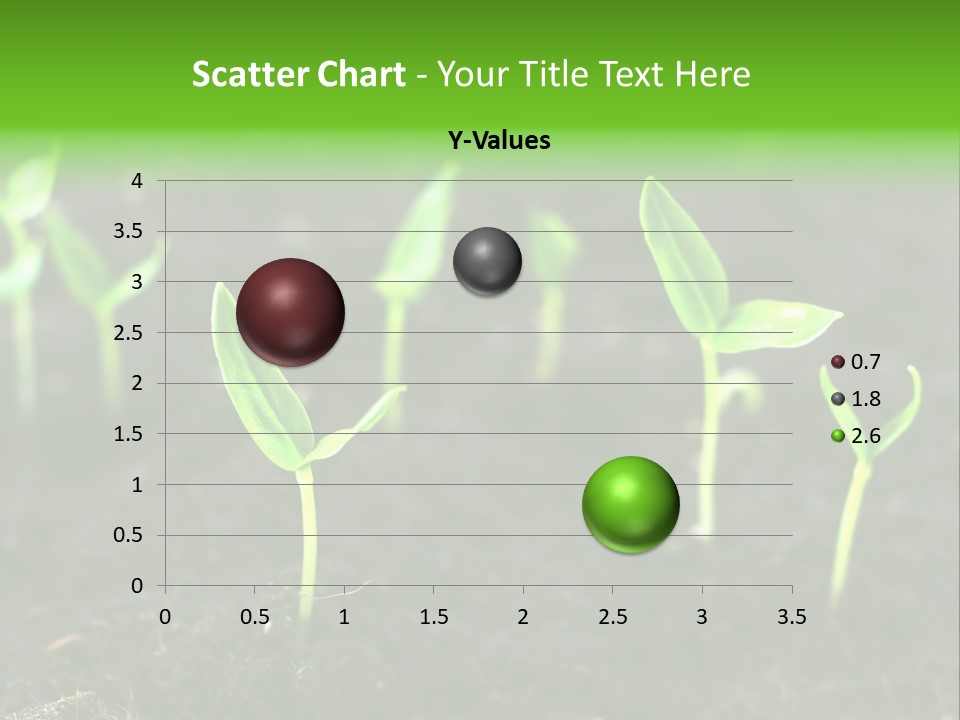 Scatter Chart - Your Title Text Here

Y-Values

4
3.5
3
2.5
2
1.5
1
0.5
0

0 0.5 1 1.5 2 2.5 3 3.5

0.7
1.8
2.6